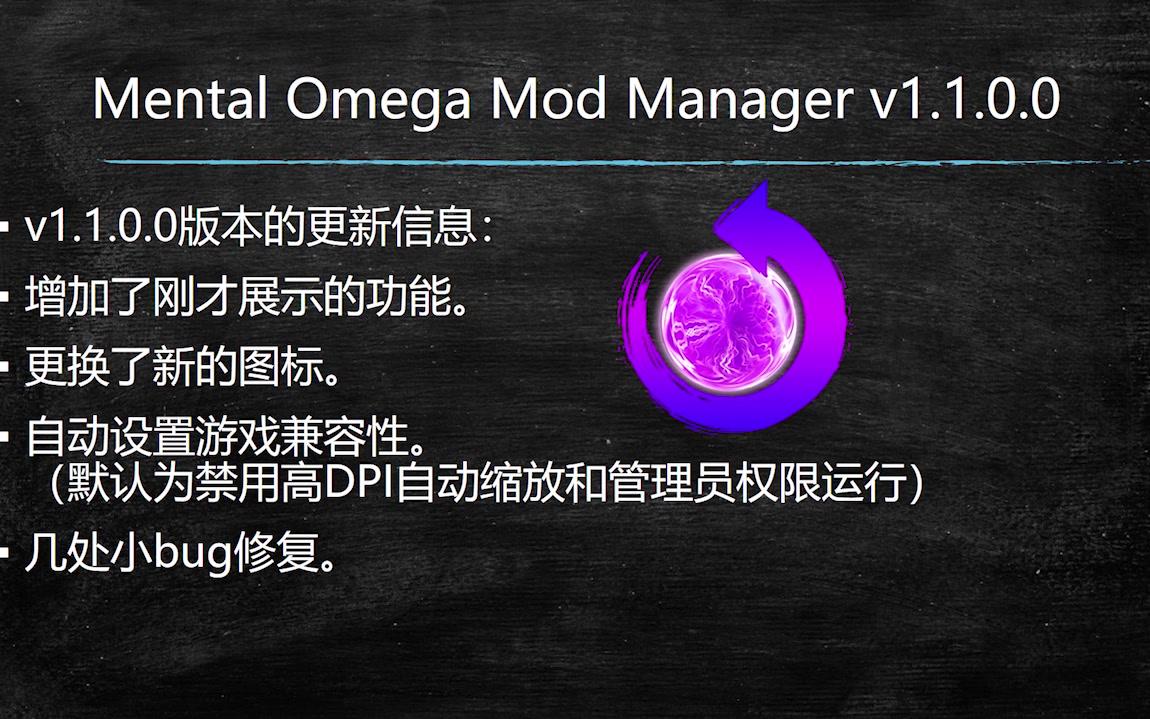 Mental Omega Mod Manager v1.1.0.0

▪ v1.1.0.0版本的更新信息：

▪ 增加了刚才展示的功能。

▪ 更换了新的图标。

▪ 自动设置游戏兼容性。
（默认为禁用高DPI自动缩放和管理员权限运行）

▪ 几处小bug修复。